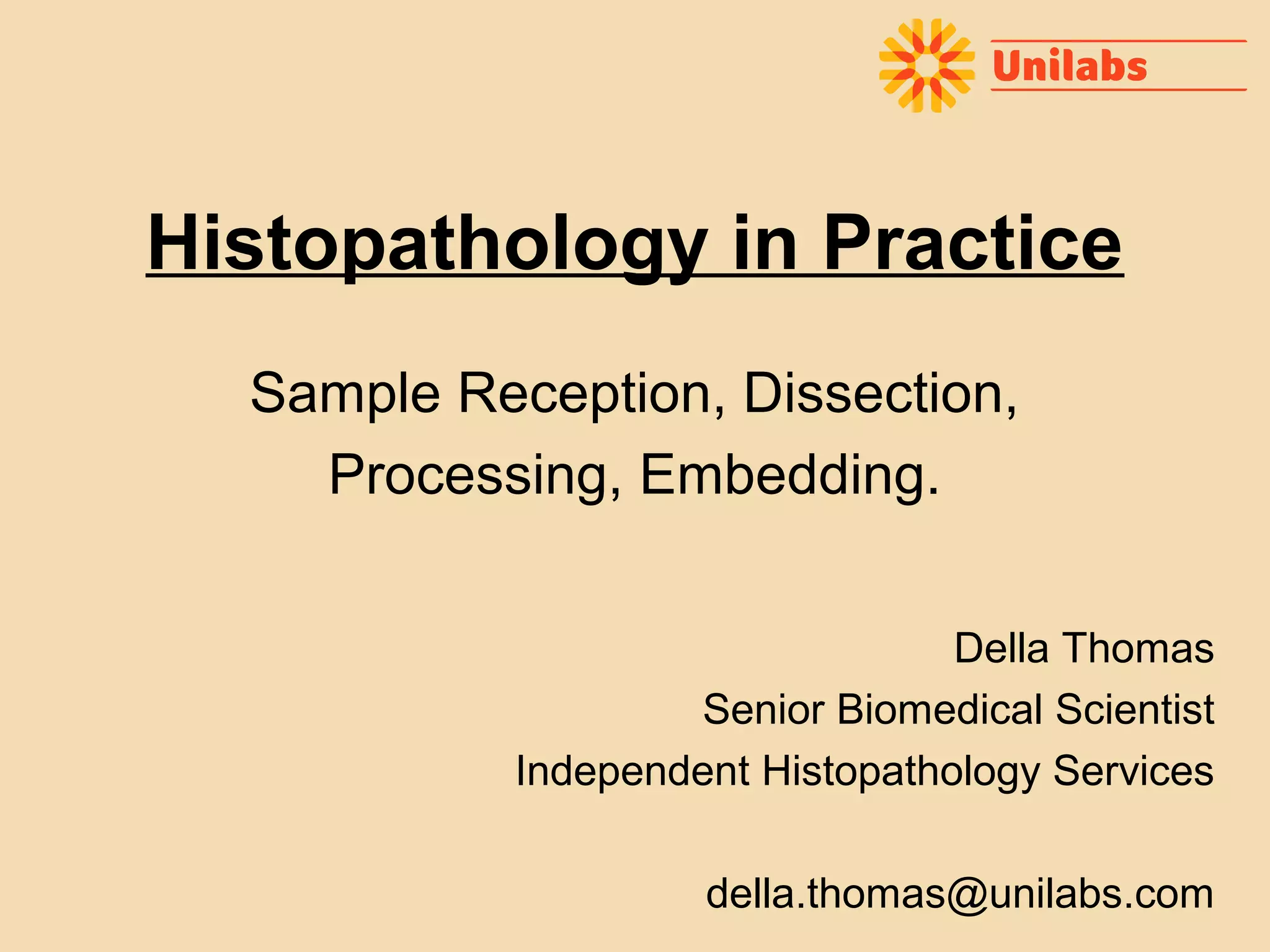 Unilabs

Histopathology in Practice

Sample Reception, Dissection, Processing, Embedding.

Della Thomas
Senior Biomedical Scientist
Independent Histopathology Services

della.thomas@unilabs.com